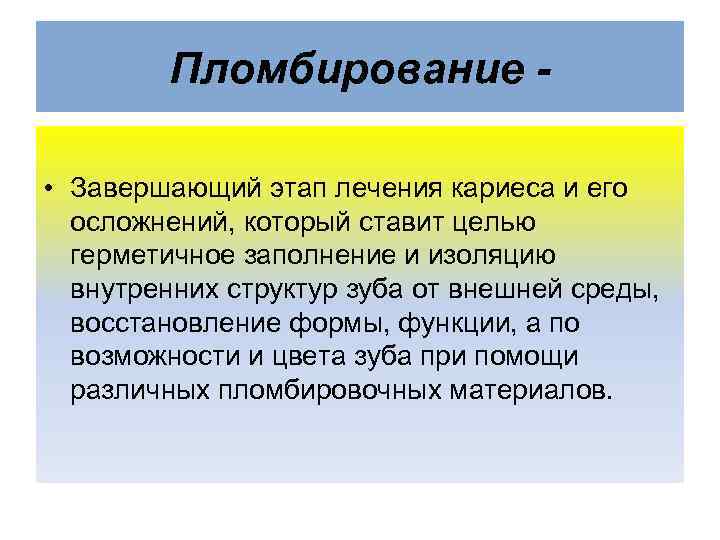 Пломбирование -

• Завершающий этап лечения кариеса и его осложнений, который ставит целью герметичное заполнение и изоляцию внутренних структур зуба от внешней среды, восстановление формы, функции, а по возможности и цвета зуба при помощи различных пломбировочных материалов.